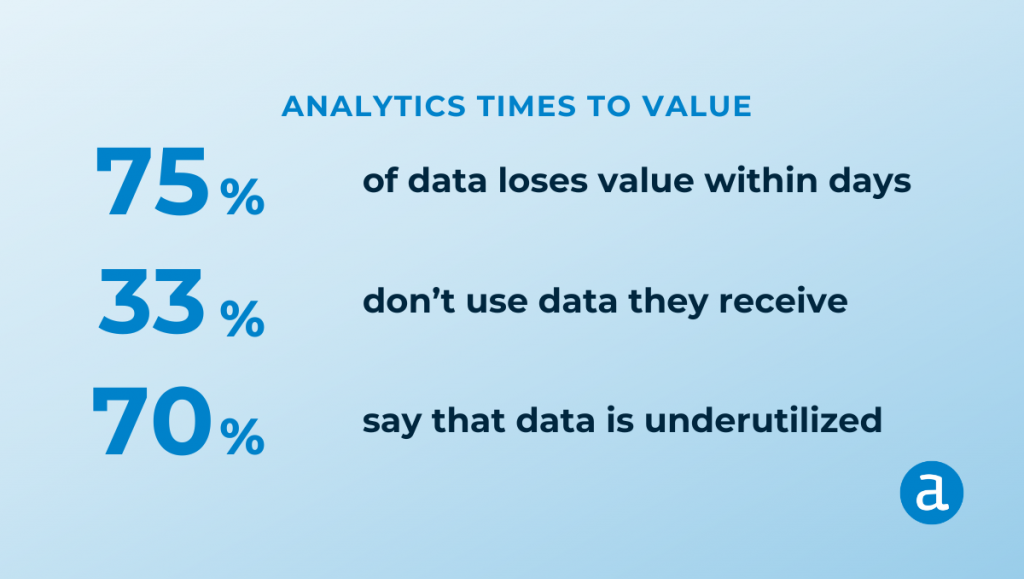 ANALYTICS TIMES TO VALUE

75% of data loses value within days

33% don’t use data they receive

70% say that data is underutilized

a